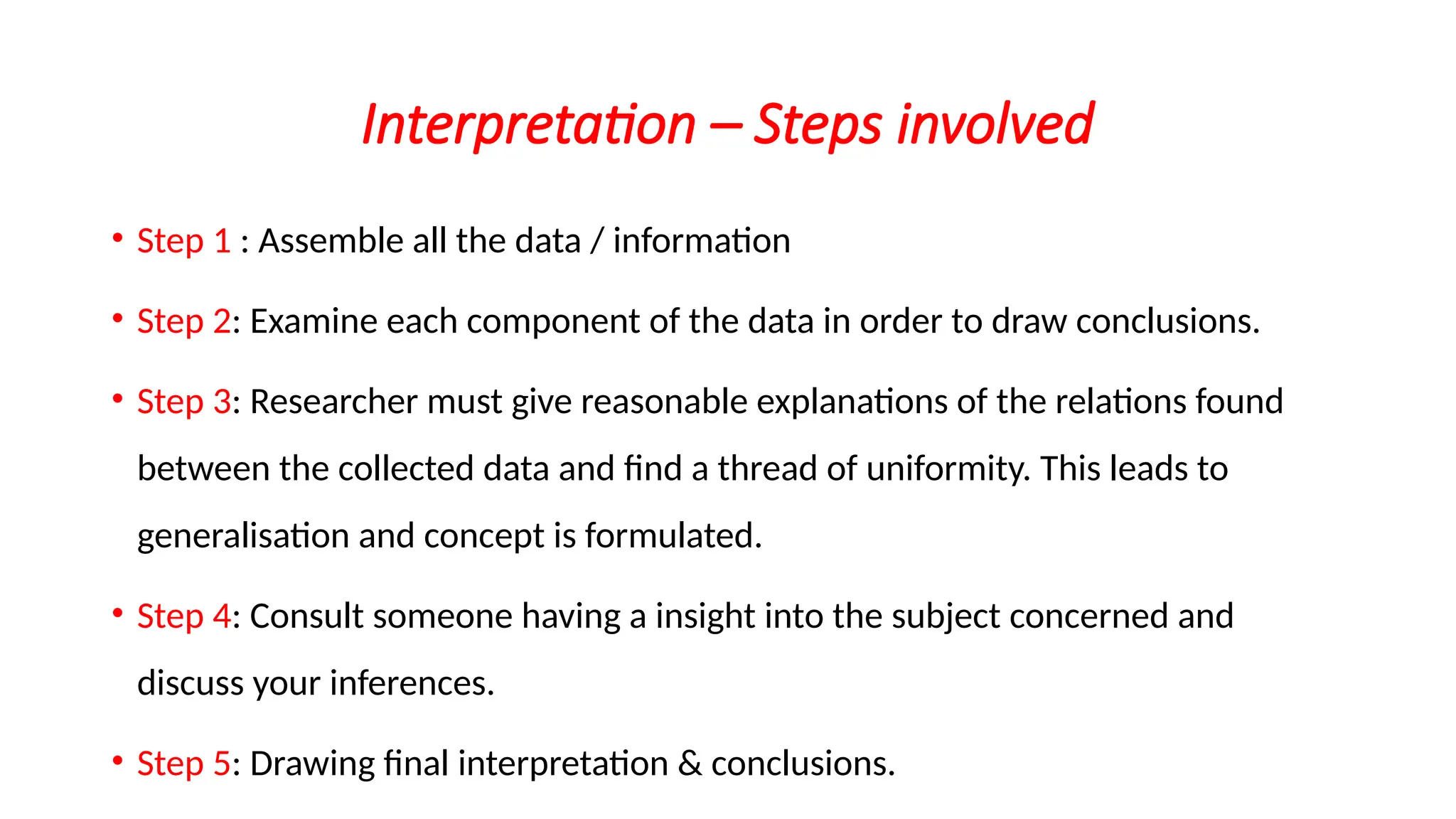 Interpretation – Steps involved

• Step 1 : Assemble all the data / information

• Step 2: Examine each component of the data in order to draw conclusions.

• Step 3: Researcher must give reasonable explanations of the relations found between the collected data and find a thread of uniformity. This leads to generalisation and concept is formulated.

• Step 4: Consult someone having a insight into the subject concerned and discuss your inferences.

• Step 5: Drawing final interpretation & conclusions.